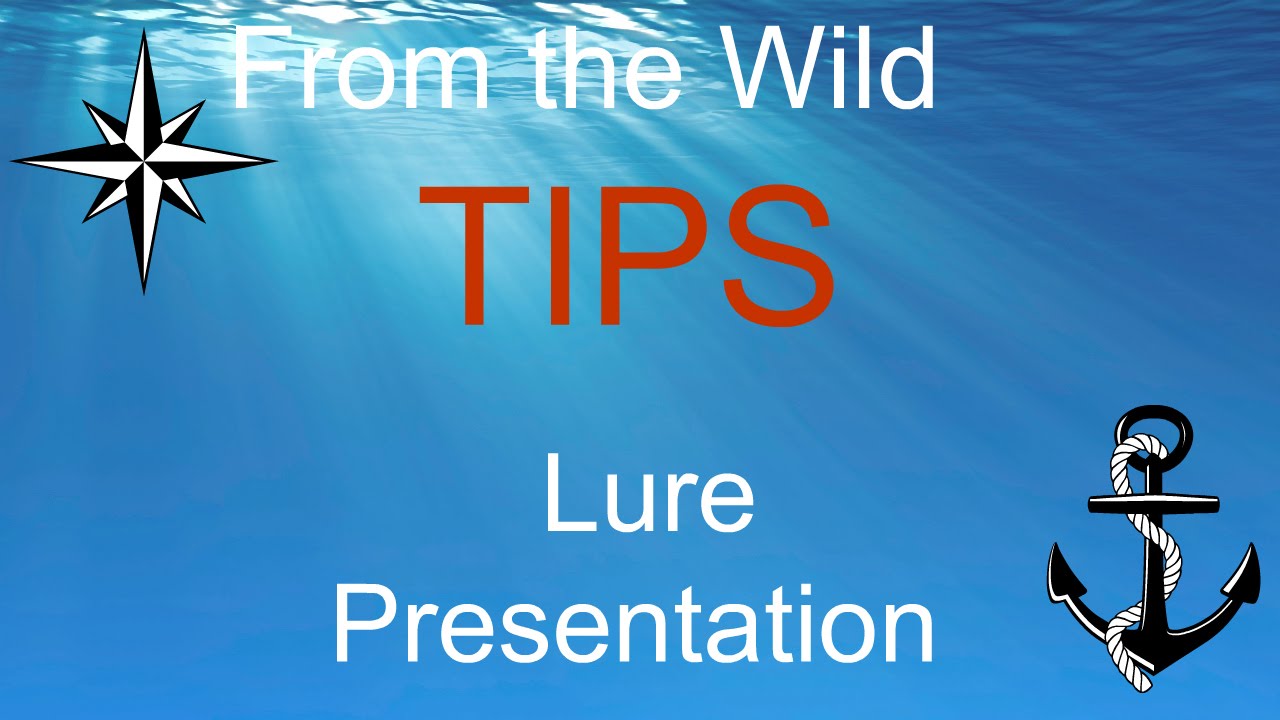 From the Wild

TIPS

Lure Presentation